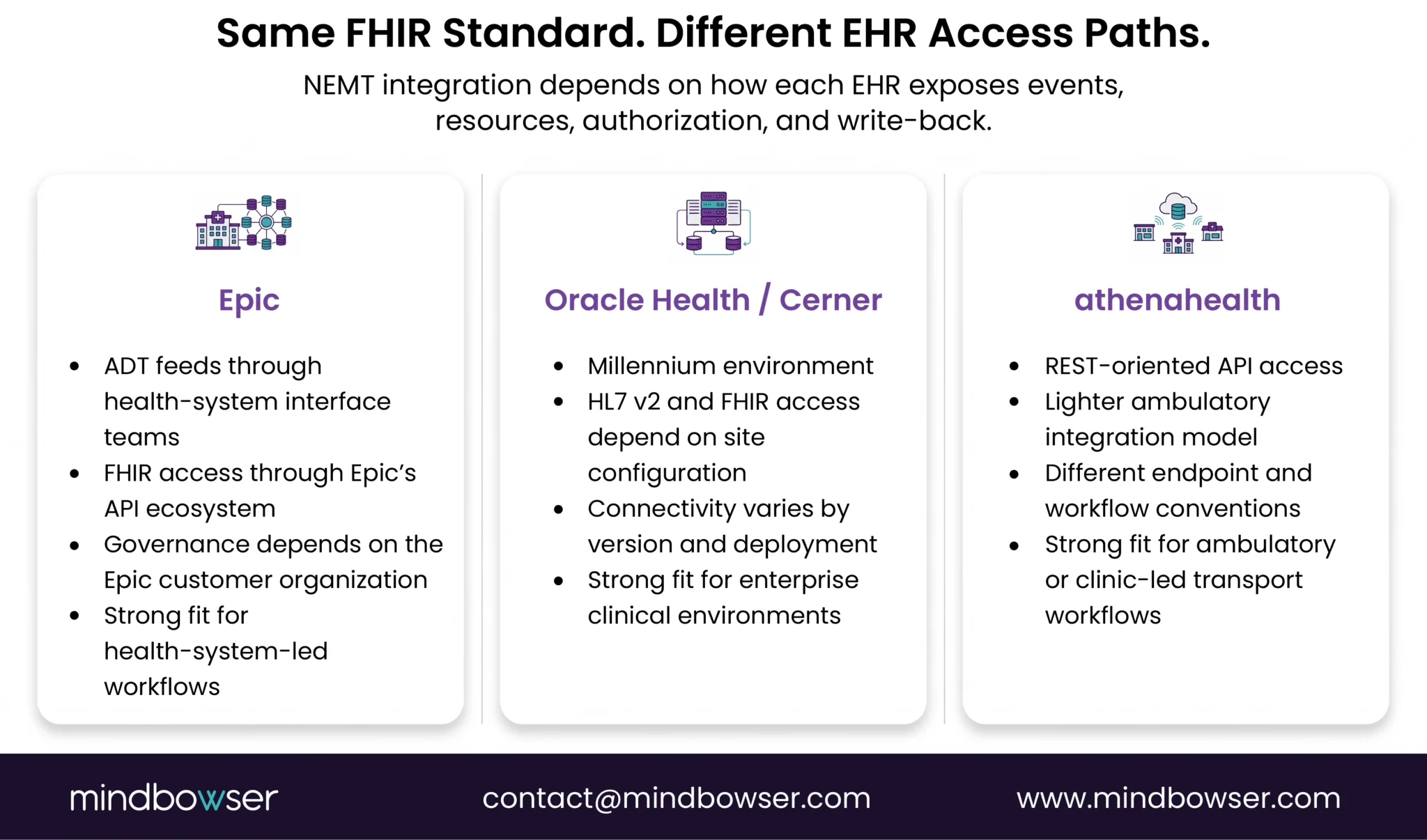 Same FHIR Standard. Different EHR Access Paths.

NEMT integration depends on how each EHR exposes events, resources, authorization, and write-back.

Epic

- ADT feeds through health-system interface teams
- FHIR access through Epic's API ecosystem
- Governance depends on the Epic customer organization
- Strong fit for health-system-led workflows

Oracle Health / Cerner

- Millennium environment
- HL7 v2 and FHIR access depend on site configuration
- Connectivity varies by version and deployment
- Strong fit for enterprise clinical environments

athenahealth

- REST-oriented API access
- Lighter ambulatory integration model
- Different endpoint and workflow conventions
- Strong fit for ambulatory or clinic-led transport workflows

mindbowser

contact@mindbowser.com

www.mindbowser.com